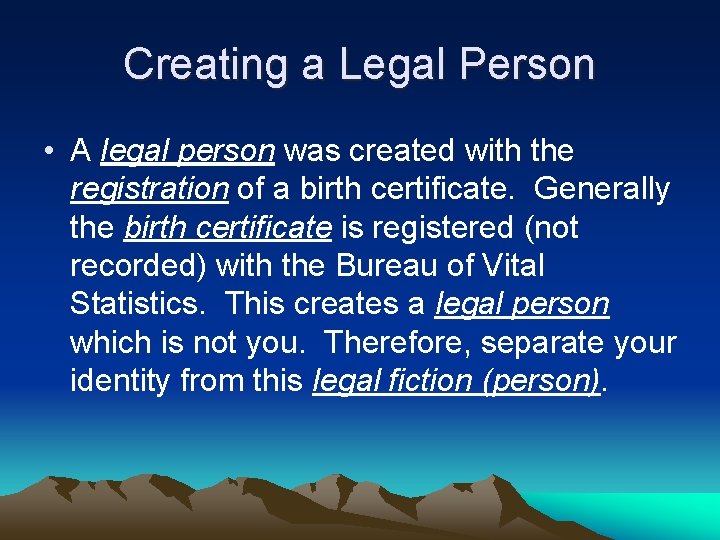 Creating a Legal Person

• A legal person was created with the registration of a birth certificate. Generally the birth certificate is registered (not recorded) with the Bureau of Vital Statistics. This creates a legal person which is not you. Therefore, separate your identity from this legal fiction (person).